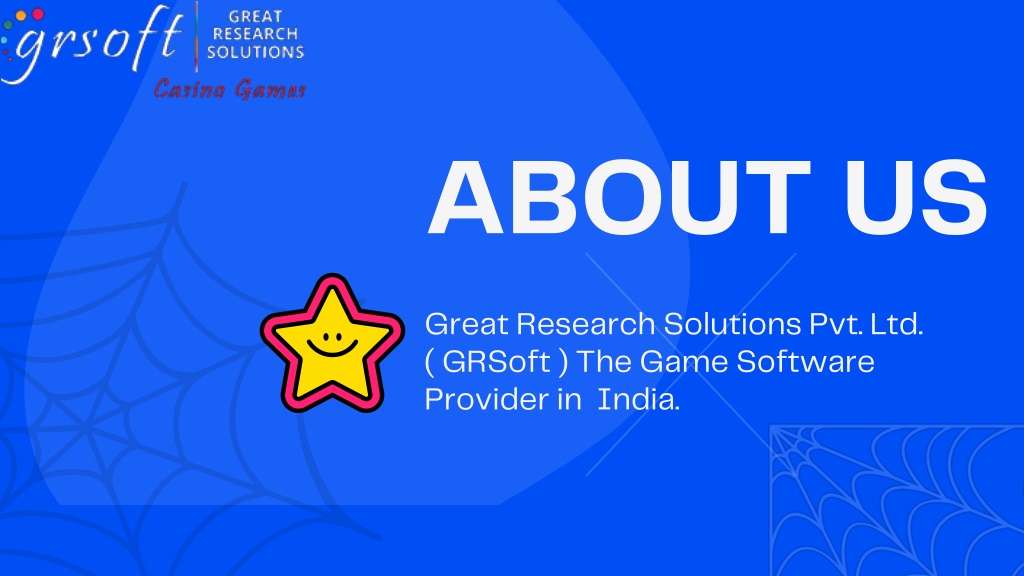 grsoft GREAT RESEARCH SOLUTIONS
Casino Games

ABOUT US

Great Research Solutions Pvt. Ltd. ( GRSoft ) The Game Software Provider in India.